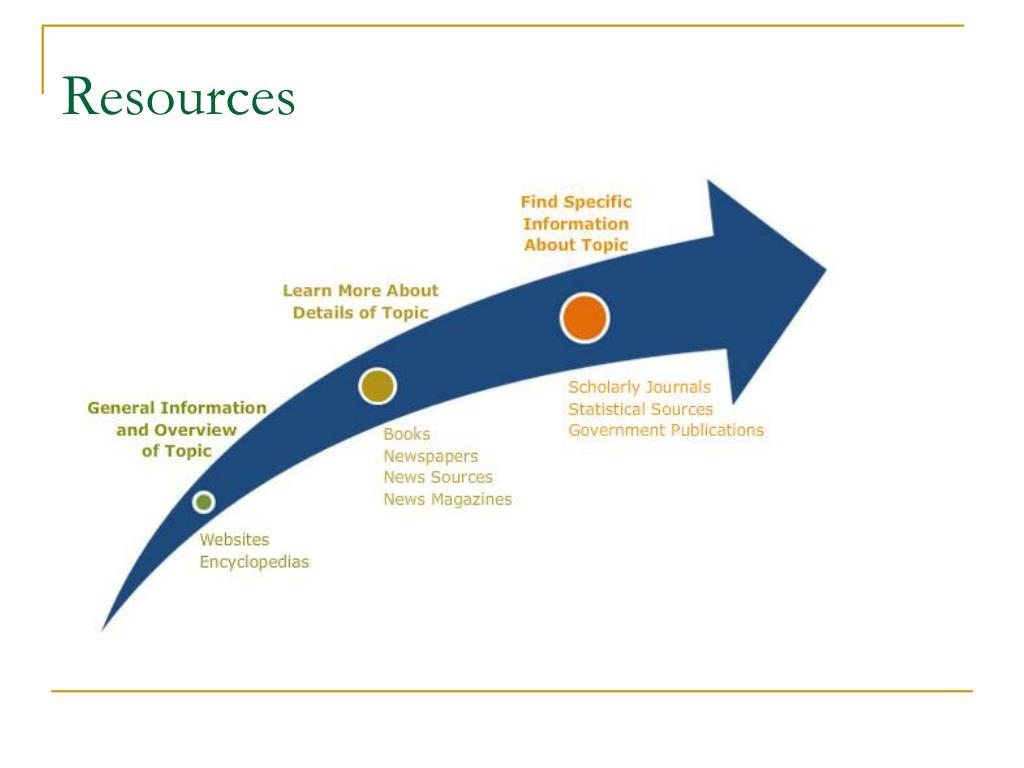 Resources

General Information and Overview of Topic

Websites
Encyclopedias

Learn More About Details of Topic

Books
Newspapers
News Sources
News Magazines

Find Specific Information About Topic

Scholarly Journals
Statistical Sources
Government Publications